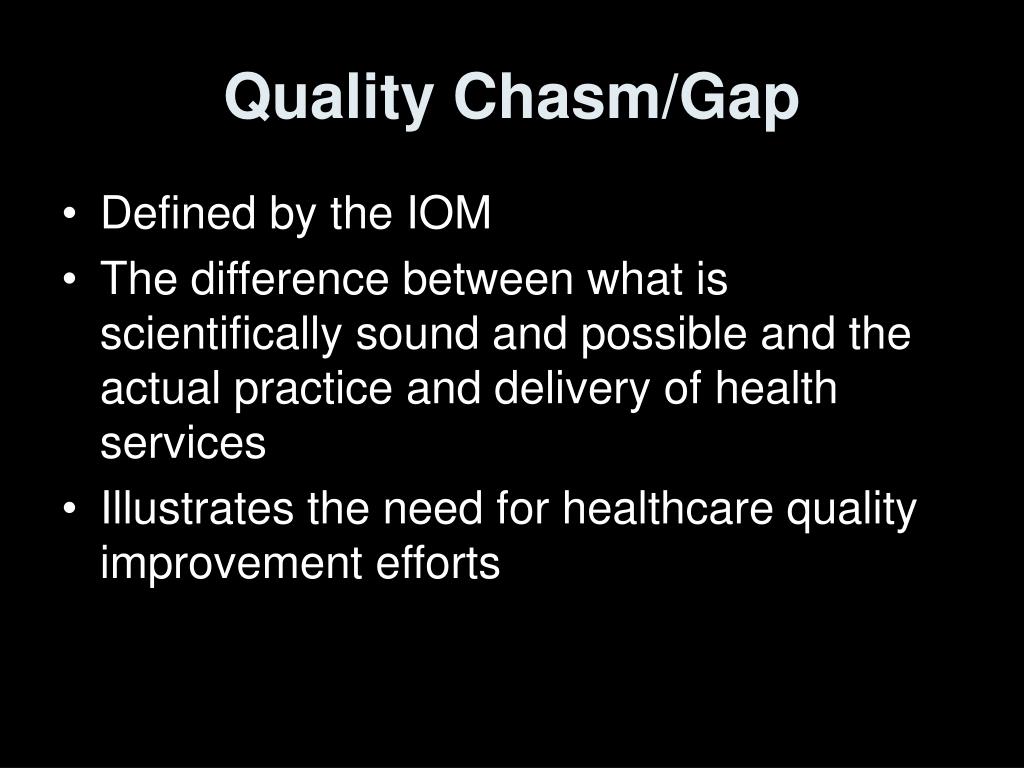 Quality Chasm/Gap

• Defined by the IOM
• The difference between what is scientifically sound and possible and the actual practice and delivery of health services
• Illustrates the need for healthcare quality improvement efforts